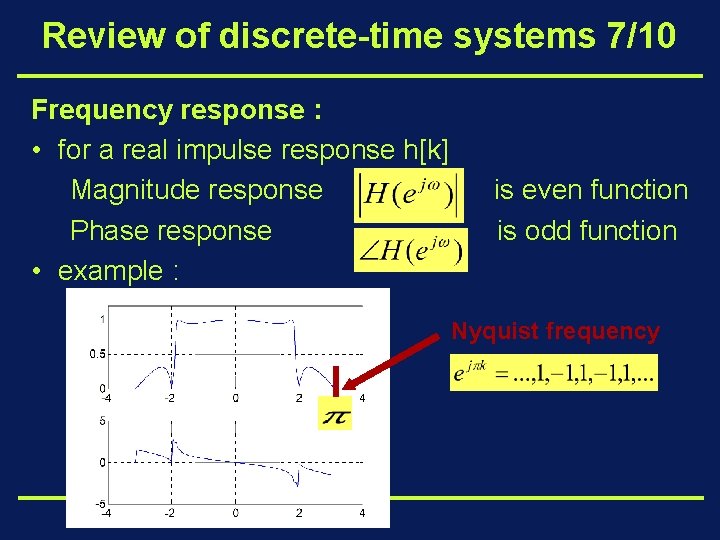 Review of discrete-time systems 7/10

Frequency response :

• for a real impulse response h[k]

Magnitude response $\left|H(e^{j\omega})\right|$ is even function

Phase response $\angle H(e^{j\omega})$ is odd function

• example :

1
0.5
0
-4
-2
0
2
4
5
0
-5
-4
-2
0
2
4

$\pi$

Nyquist frequency

$e^{j\pi k} = ...,1,-1,1,-1,1,...$